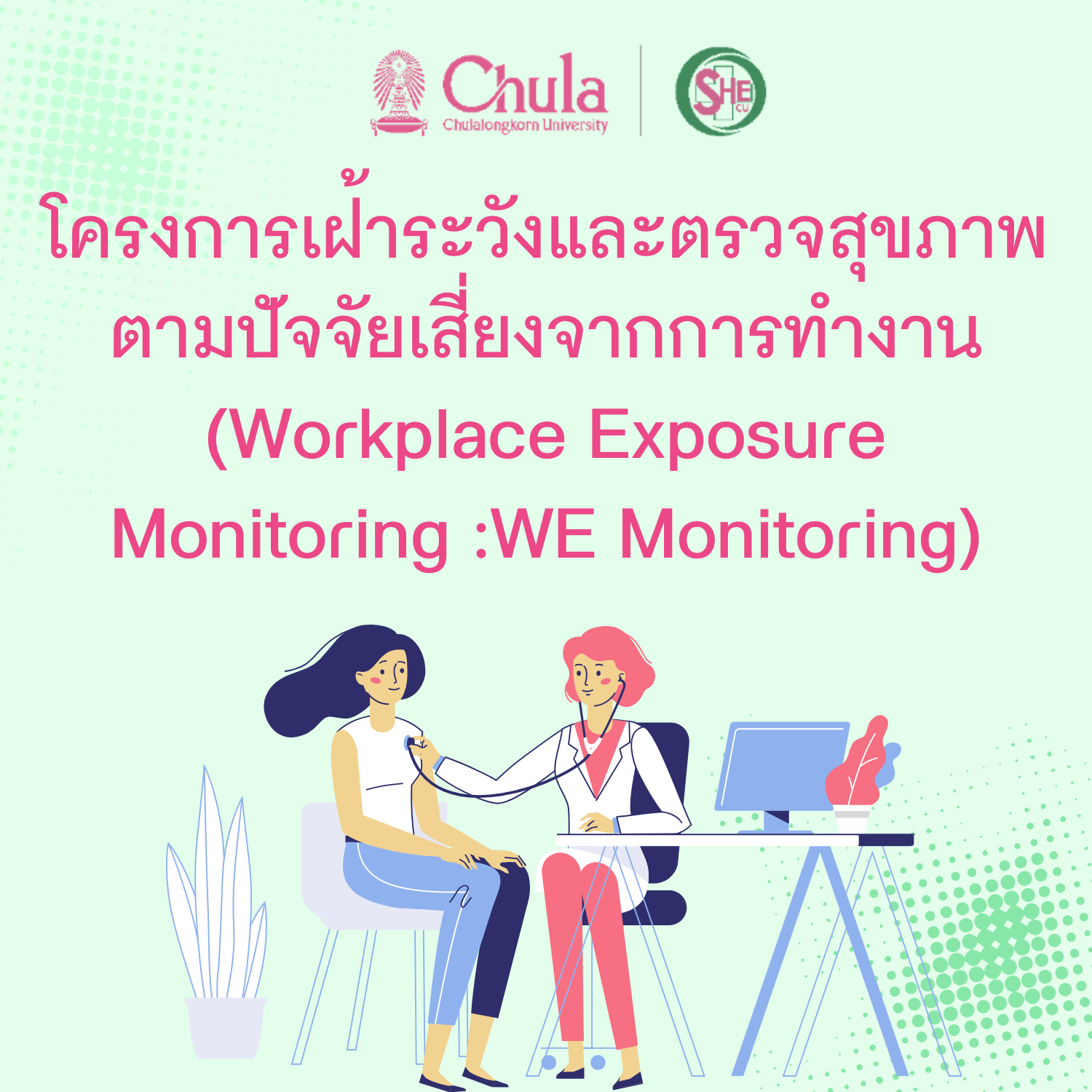 Chula
Chulalongkorn University

SHE CU

โครงการเฝ้าระวังและตรวจสุขภาพ
ตามปัจจัยเสี่ยงจากการทำงาน
(Workplace Exposure
Monitoring :WE Monitoring)